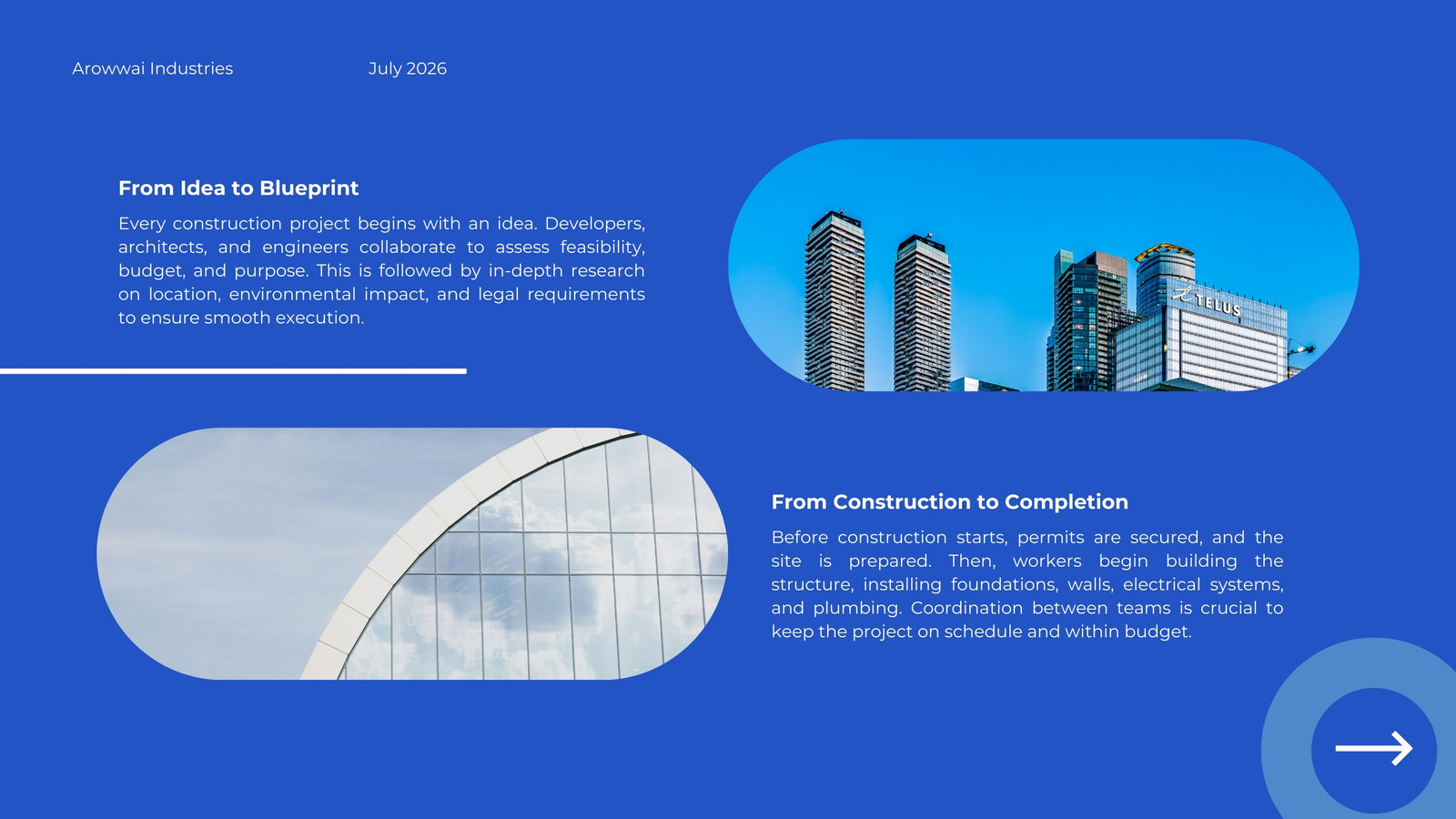 Arowwai Industries July 2026

From Idea to Blueprint

Every construction project begins with an idea. Developers, architects, and engineers collaborate to assess feasibility, budget, and purpose. This is followed by in-depth research on location, environmental impact, and legal requirements to ensure smooth execution.

TELUS

From Construction to Completion

Before construction starts, permits are secured, and the site is prepared. Then, workers begin building the structure, installing foundations, walls, electrical systems, and plumbing. Coordination between teams is crucial to keep the project on schedule and within budget.